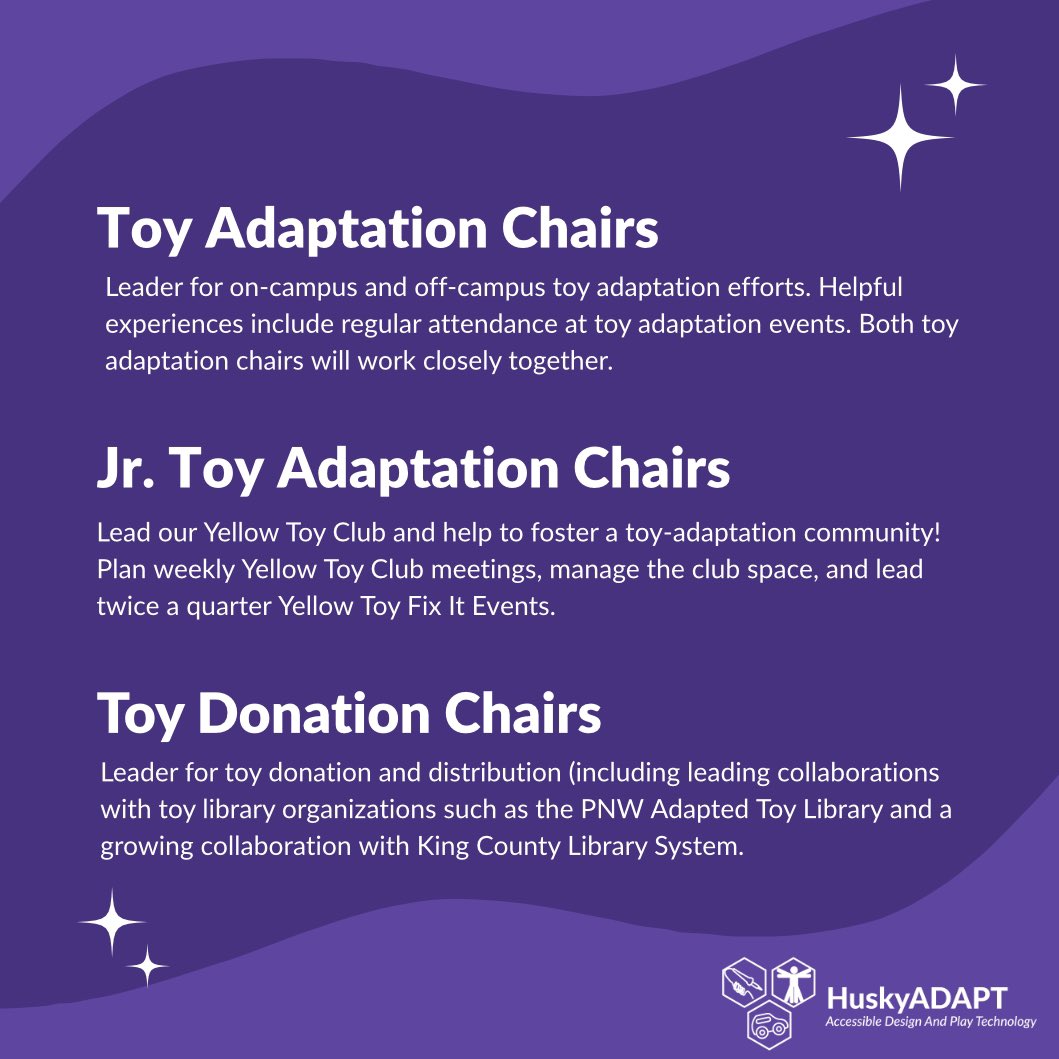 Toy Adaptation Chairs

Leader for on-campus and off-campus toy adaptation efforts. Helpful experiences include regular attendance at toy adaptation events. Both toy adaptation chairs will work closely together.

Jr. Toy Adaptation Chairs

Lead our Yellow Toy Club and help to foster a toy-adaptation community! Plan weekly Yellow Toy Club meetings, manage the club space, and lead twice a quarter Yellow Toy Fix It Events.

Toy Donation Chairs

Leader for toy donation and distribution (including leading collaborations with toy library organizations such as the PNW Adapted Toy Library and a growing collaboration with King County Library System.

HuskyADAPT
Accessible Design And Play Technology